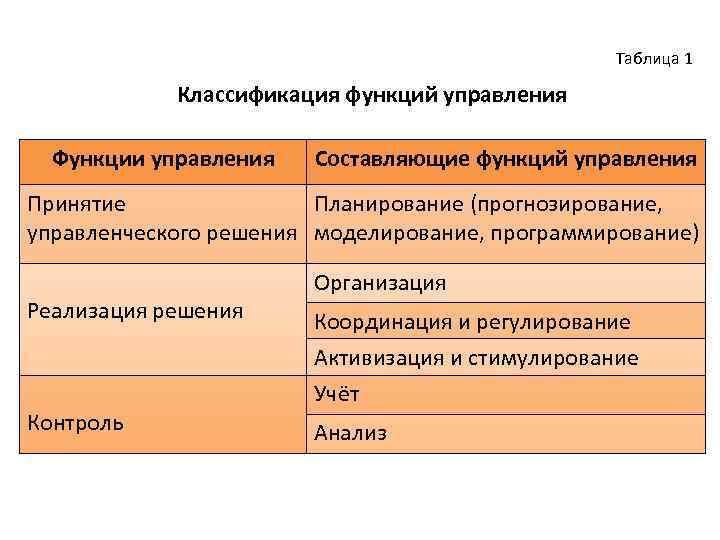 Таблица 1

Классификация функций управления

| Функции управления | Составляющие функций управления |
|---|---|
| Принятие управленческого решения | Планирование (прогнозирование, моделирование, программирование) |
| Реализация решения | Организация |
| | Координация и регулирование |
| | Активизация и стимулирование |
| Контроль | Учёт |
| | Анализ |